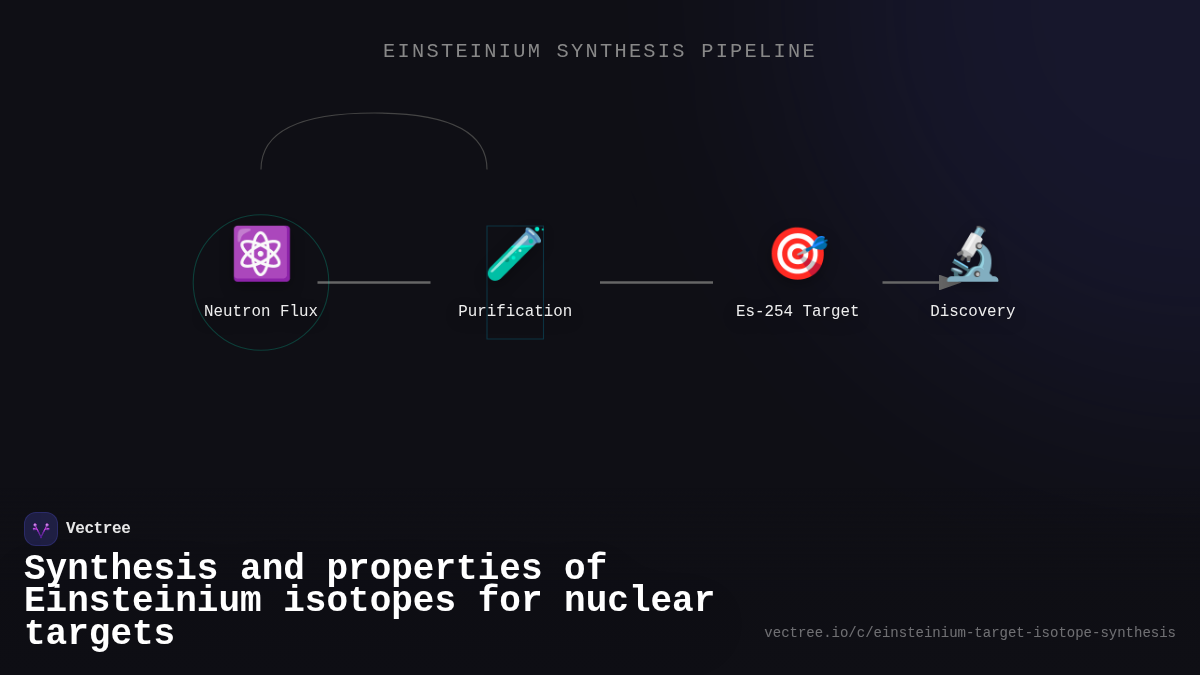 EINSTEINIUM SYNTHESIS PIPELINE

Neutron Flux

Purification

Es-254 Target

Discovery

Vectree

Synthesis and properties of Einsteinium isotopes for nuclear targets

vectree.io/c/einsteinium-target-isotope-synthesis